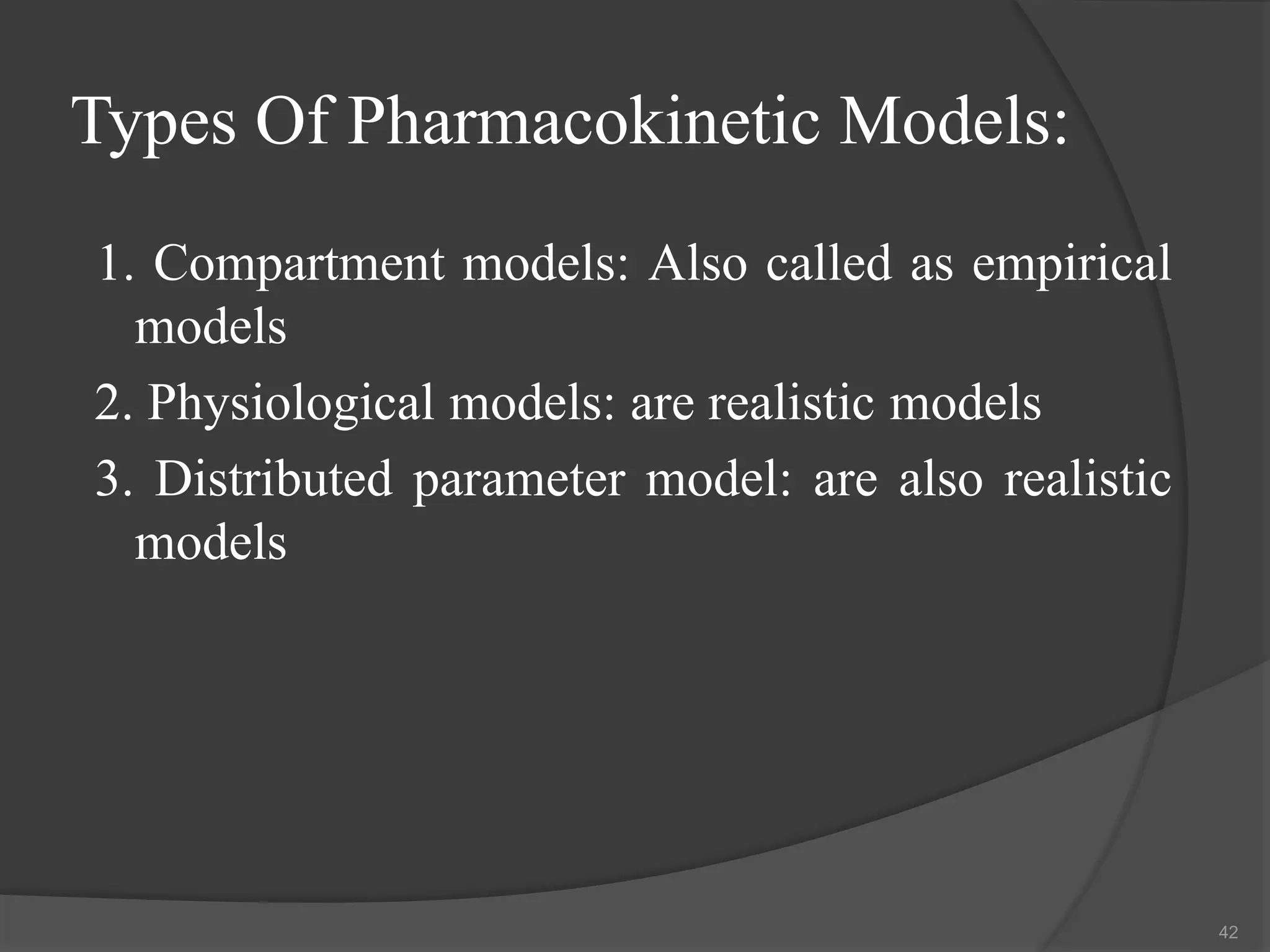 Types Of Pharmacokinetic Models:

1. Compartment models: Also called as empirical models

2. Physiological models: are realistic models

3. Distributed parameter model: are also realistic models

42